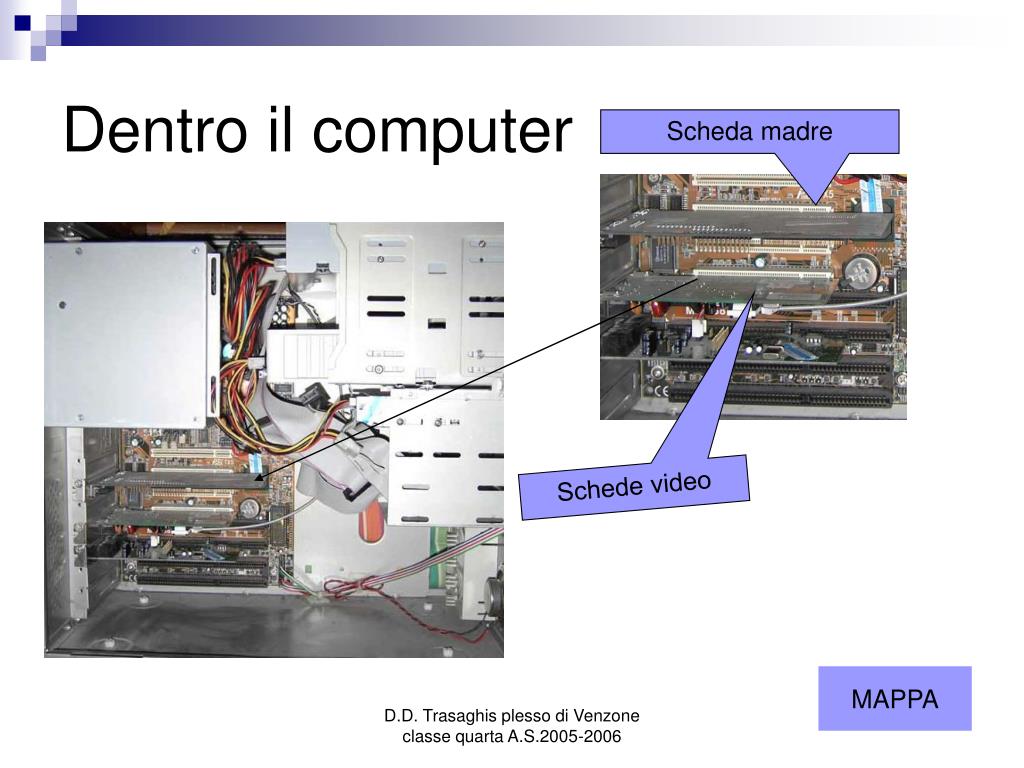 Dentro il computer

Scheda madre

Schede video

MAPPA

D.D. Trasaghis plesso di Venzone
classe quarta A.S.2005-2006